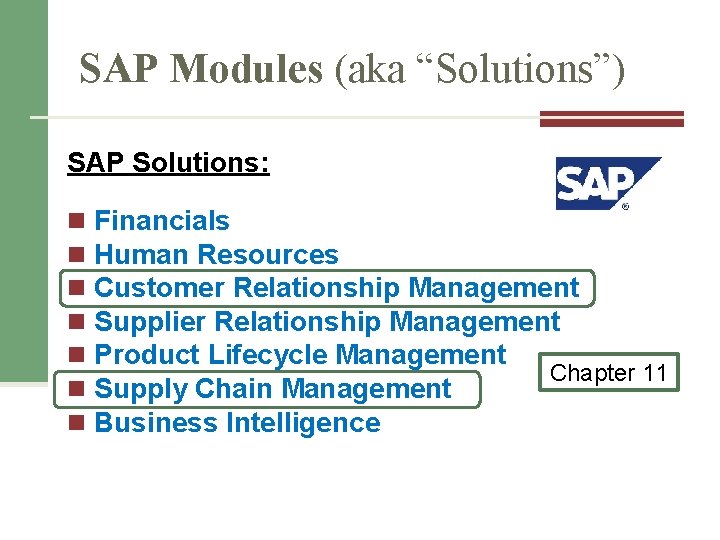 SAP Modules (aka "Solutions")

SAP Solutions:

SAP®

• Financials
• Human Resources
• Customer Relationship Management
• Supplier Relationship Management
• Product Lifecycle Management
• Supply Chain Management
• Business Intelligence

Chapter 11